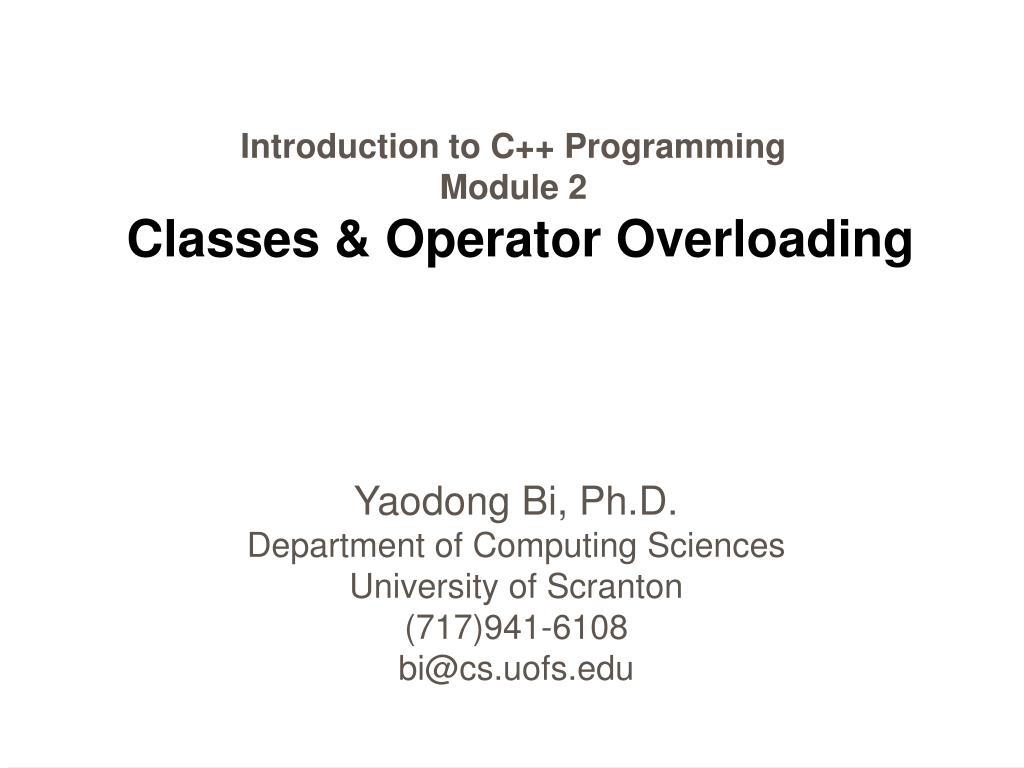 Introduction to C++ Programming
Module 2
Classes & Operator Overloading

Yaodong Bi, Ph.D.
Department of Computing Sciences
University of Scranton
(717)941-6108
bi@cs.uofs.edu